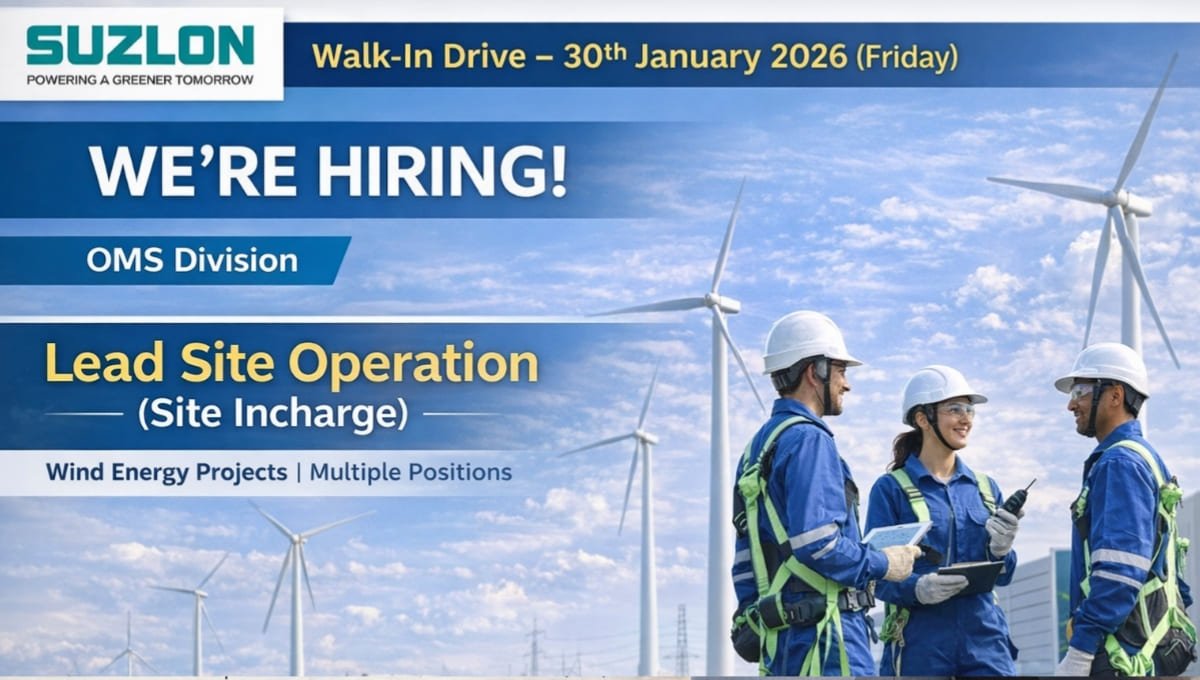 SUZLON
POWERING A GREENER TOMORROW

Walk-In Drive – 30th January 2026 (Friday)

WE'RE HIRING!

OMS Division

Lead Site Operation
(Site Incharge)

Wind Energy Projects | Multiple Positions